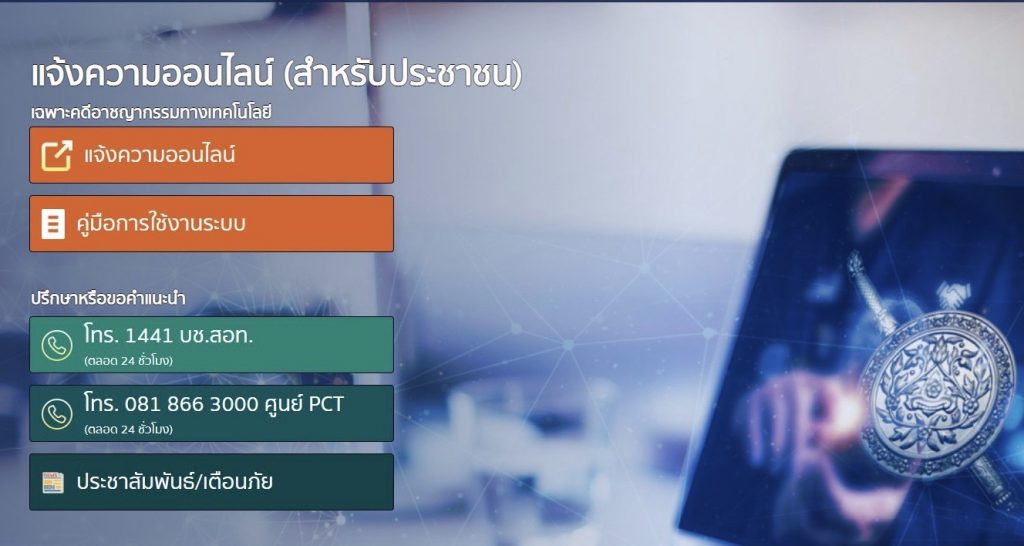 แจ้งความออนไลน์ (สำหรับประชาชน)

เฉพาะคดีอาชญากรรมทางเทคโนโลยี

แจ้งความออนไลน์

คู่มือการใช้งานระบบ

ปรึกษาหรือขอคำแนะนำ

โทร. 1441 บช.สอท.
(ตลอด 24 ชั่วโมง)

โทร. 081 866 3000 ศูนย์ PCT
(ตลอด 24 ชั่วโมง)

ประชาสัมพันธ์/เตือนภัย